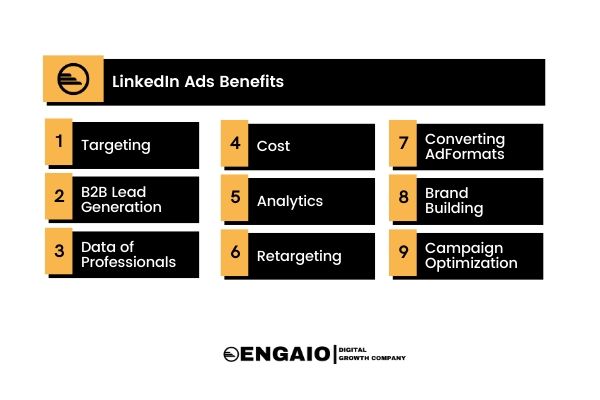 LinkedIn Ads Benefits

1 Targeting

2 B2B Lead Generation

3 Data of Professionals

4 Cost

5 Analytics

6 Retargeting

7 Converting AdFormats

8 Brand Building

9 Campaign Optimization

ENGAIO | DIGITAL GROWTH COMPANY